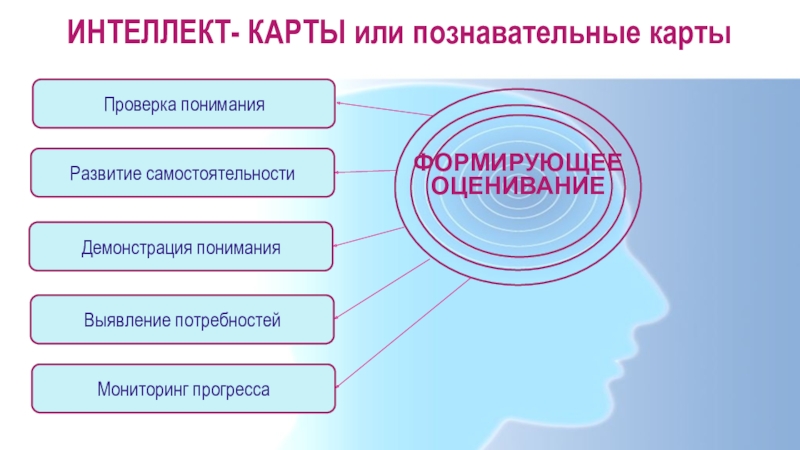 ИНТЕЛЛЕКТ- КАРТЫ или познавательные карты

Проверка понимания

Развитие самостоятельности

Демонстрация понимания

Выявление потребностей

Мониторинг прогресса

ФОРМИРУЮЩЕЕ ОЦЕНИВАНИЕ